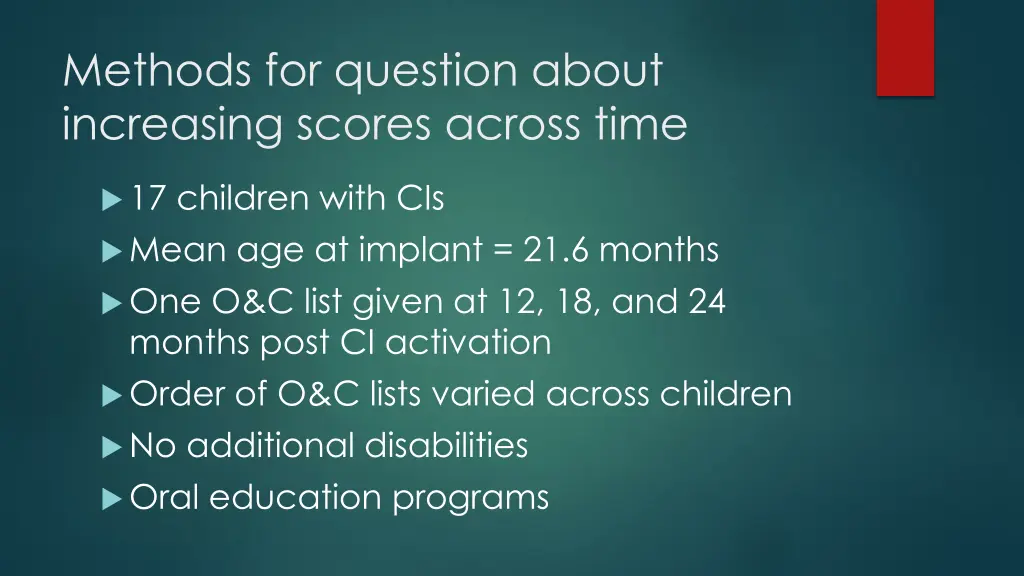 Methods for question about increasing scores across time

17 children with CIs
Mean age at implant = 21.6 months
One O&C list given at 12, 18, and 24 months post CI activation
Order of O&C lists varied across children
No additional disabilities
Oral education programs